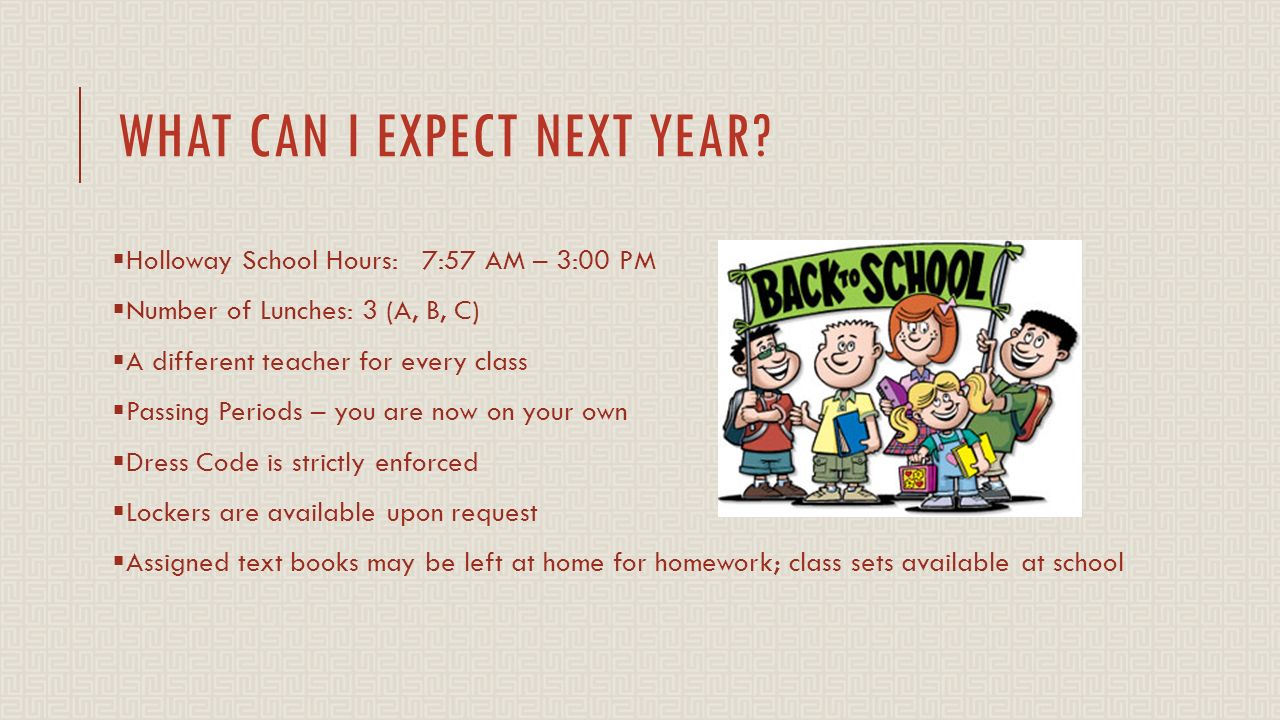 WHAT CAN I EXPECT NEXT YEAR?

▪Holloway School Hours: 7:57 AM – 3:00 PM

▪Number of Lunches: 3 (A, B, C)

▪A different teacher for every class

▪Passing Periods – you are now on your own

▪Dress Code is strictly enforced

▪Lockers are available upon request

▪Assigned text books may be left at home for homework; class sets available at school

BACK TO SCHOOL